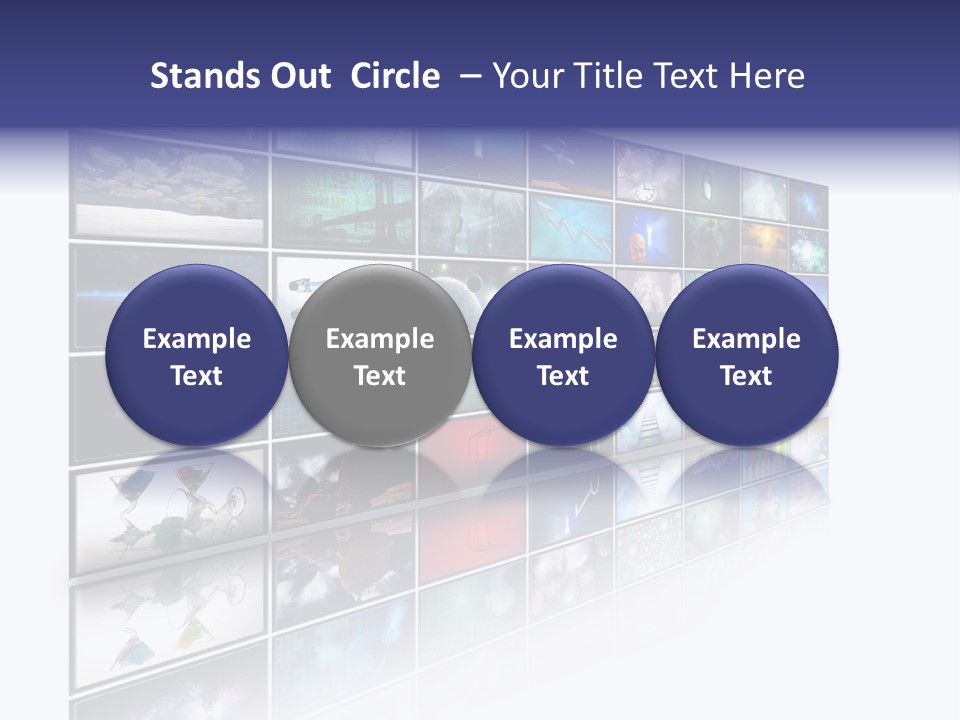 Stands Out Circle – Your Title Text Here

Example Text

Example Text

Example Text

Example Text